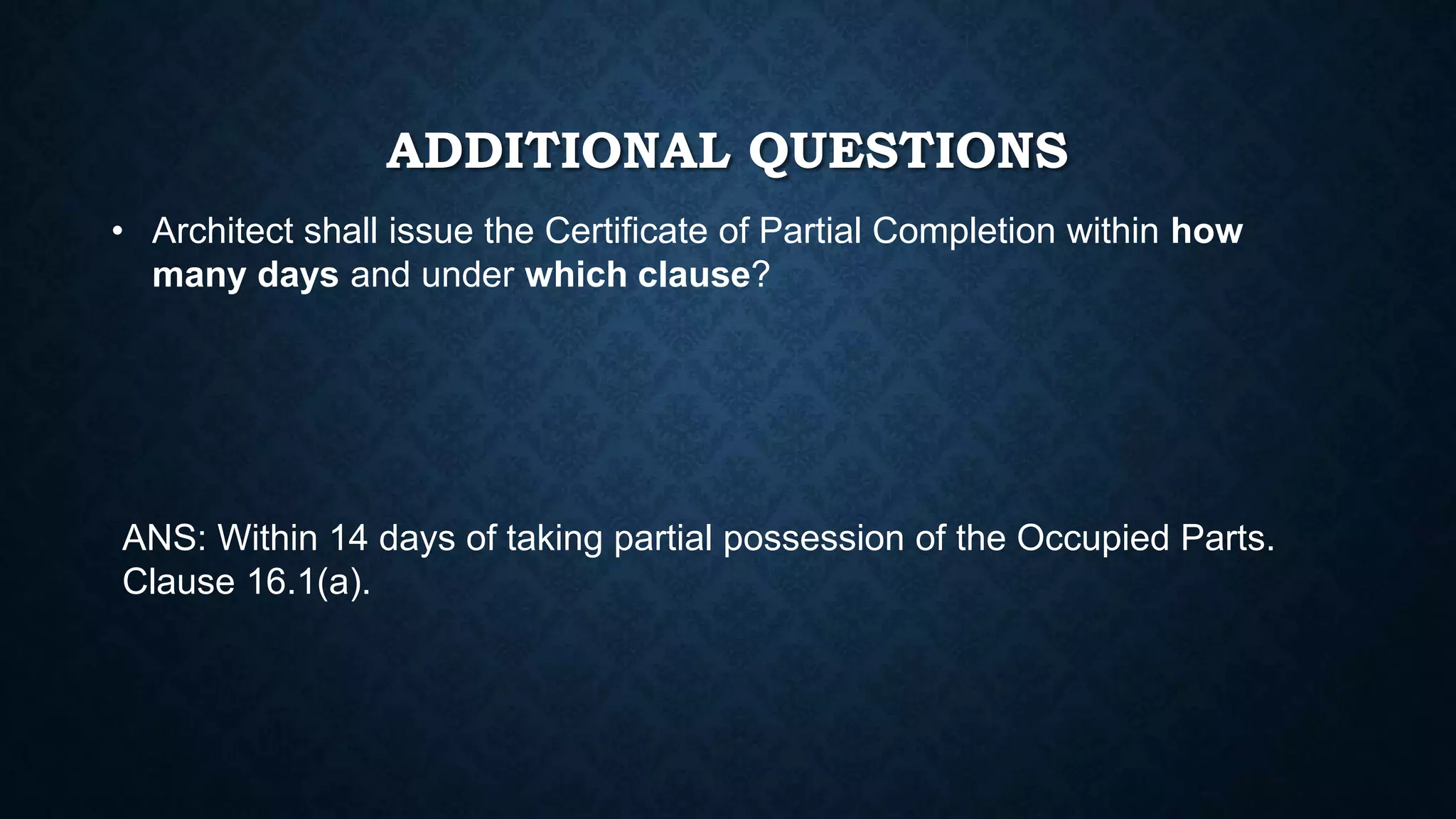 ADDITIONAL QUESTIONS

• Architect shall issue the Certificate of Partial Completion within how many days and under which clause?

ANS: Within 14 days of taking partial possession of the Occupied Parts. Clause 16.1(a).